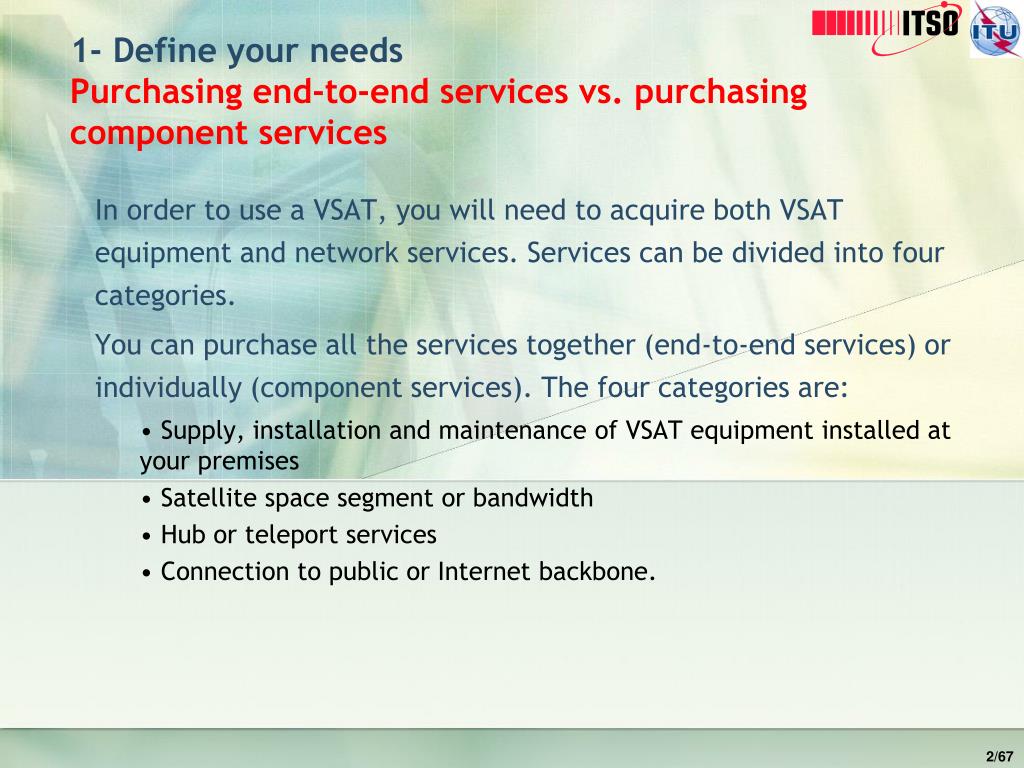 ITSO ITU

1- Define your needs
Purchasing end-to-end services vs. purchasing component services

In order to use a VSAT, you will need to acquire both VSAT equipment and network services. Services can be divided into four categories.

You can purchase all the services together (end-to-end services) or individually (component services). The four categories are:

• Supply, installation and maintenance of VSAT equipment installed at your premises
• Satellite space segment or bandwidth
• Hub or teleport services
• Connection to public or Internet backbone.

2/67